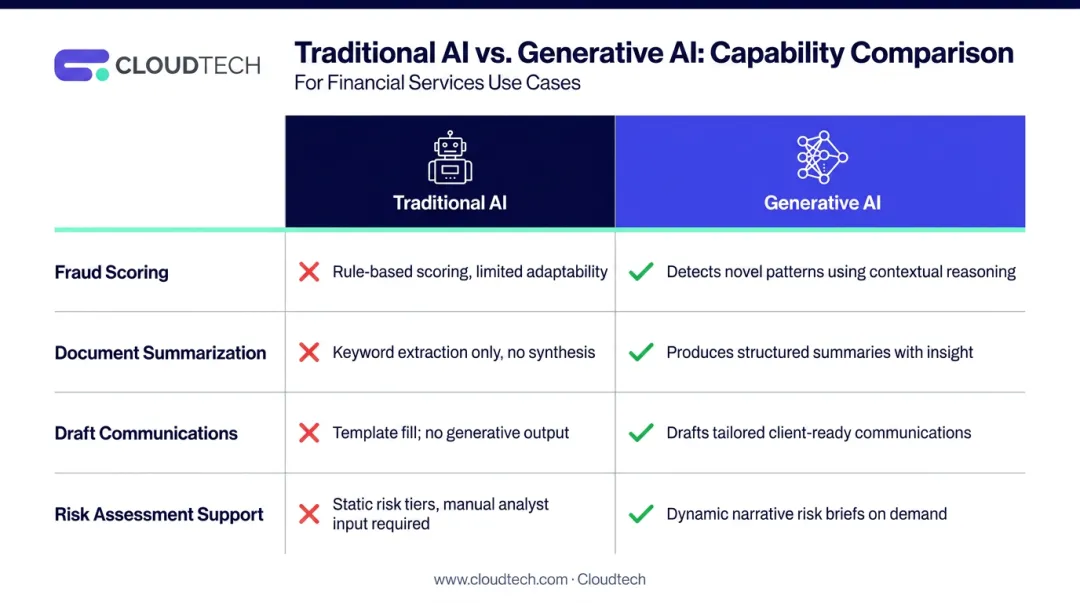 CLOUDTECH

Traditional AI vs. Generative AI: Capability Comparison
For Financial Services Use Cases

| | Traditional AI | Generative AI |
|---|---|---|
| Fraud Scoring | ✗ Rule-based scoring, limited adaptability | ✓ Detects novel patterns using contextual reasoning |
| Document Summarization | ✗ Keyword extraction only, no synthesis | ✓ Produces structured summaries with insight |
| Draft Communications | ✗ Template fill; no generative output | ✓ Drafts tailored client-ready communications |
| Risk Assessment Support | ✗ Static risk tiers, manual analyst input required | ✓ Dynamic narrative risk briefs on demand |

www.cloudtech.com · Cloudtech